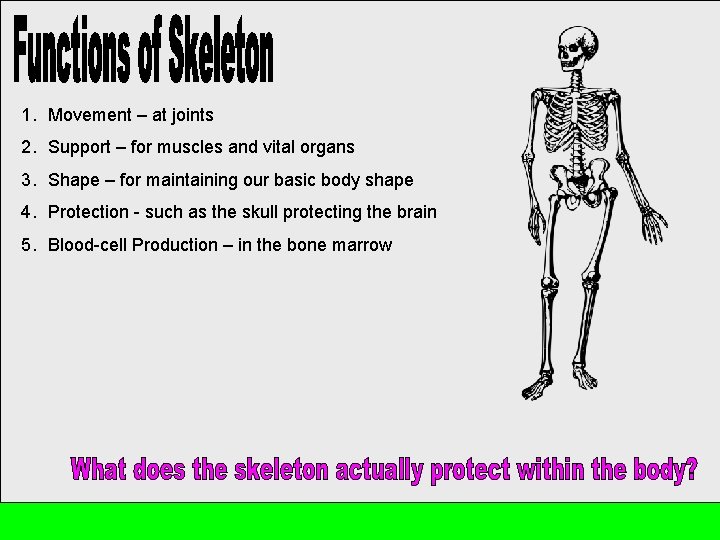 Functions of Skeleton

1. Movement – at joints
2. Support – for muscles and vital organs
3. Shape – for maintaining our basic body shape
4. Protection - such as the skull protecting the brain
5. Blood-cell Production – in the bone marrow

What does the skeleton actually protect within the body?